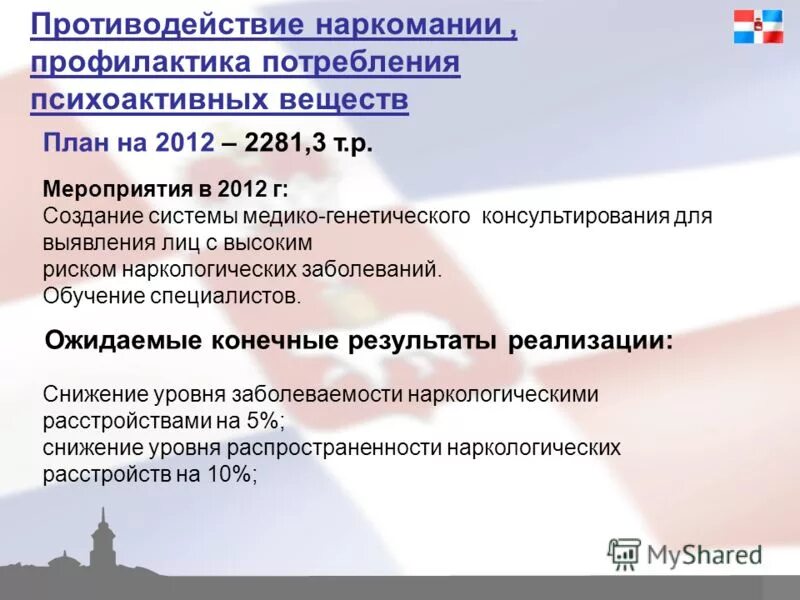 Противодействие наркомании , профилактика потребления психоактивных веществ

План на 2012 – 2281,3 т.р.

Мероприятия в 2012 г:
Создание системы медико-генетического консультирования для выявления лиц с высоким
риском наркологических заболеваний.
Обучение специалистов.

Ожидаемые конечные результаты реализации:

Снижение уровня заболеваемости наркологическими расстройствами на 5%;
снижение уровня распространенности наркологических расстройств на 10%;

MyShared